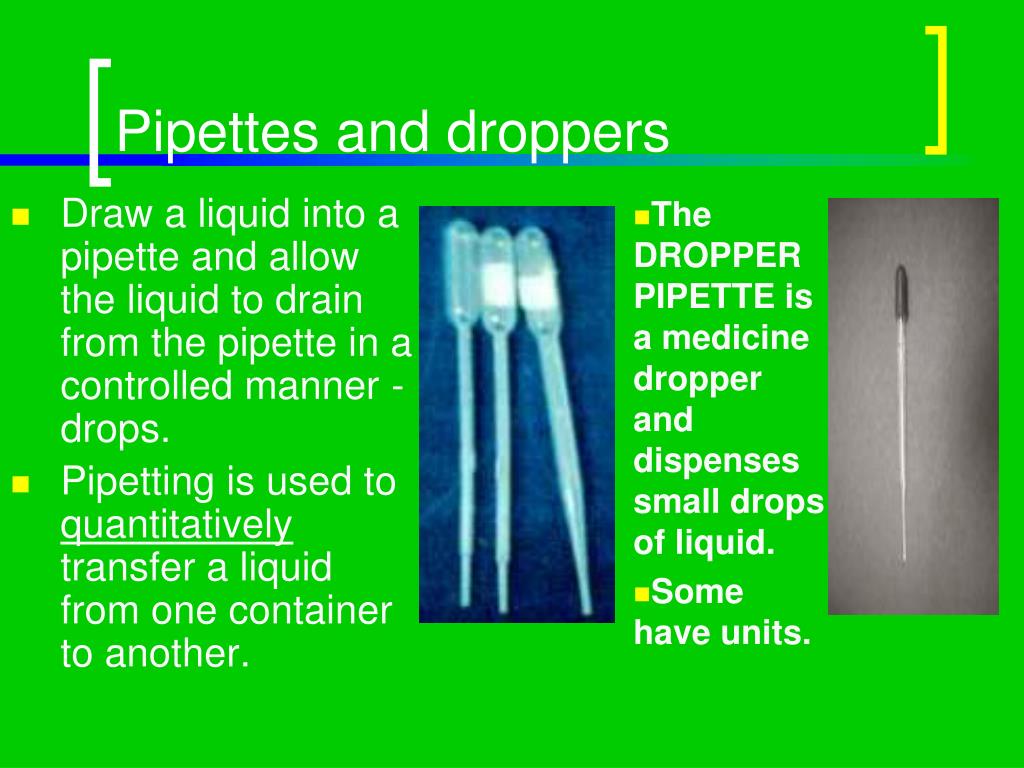 Pipettes and droppers

- Draw a liquid into a pipette and allow the liquid to drain from the pipette in a controlled manner - drops.
- Pipetting is used to quantitatively transfer a liquid from one container to another.

- The DROPPER PIPETTE is a medicine dropper and dispenses small drops of liquid.
- Some have units.